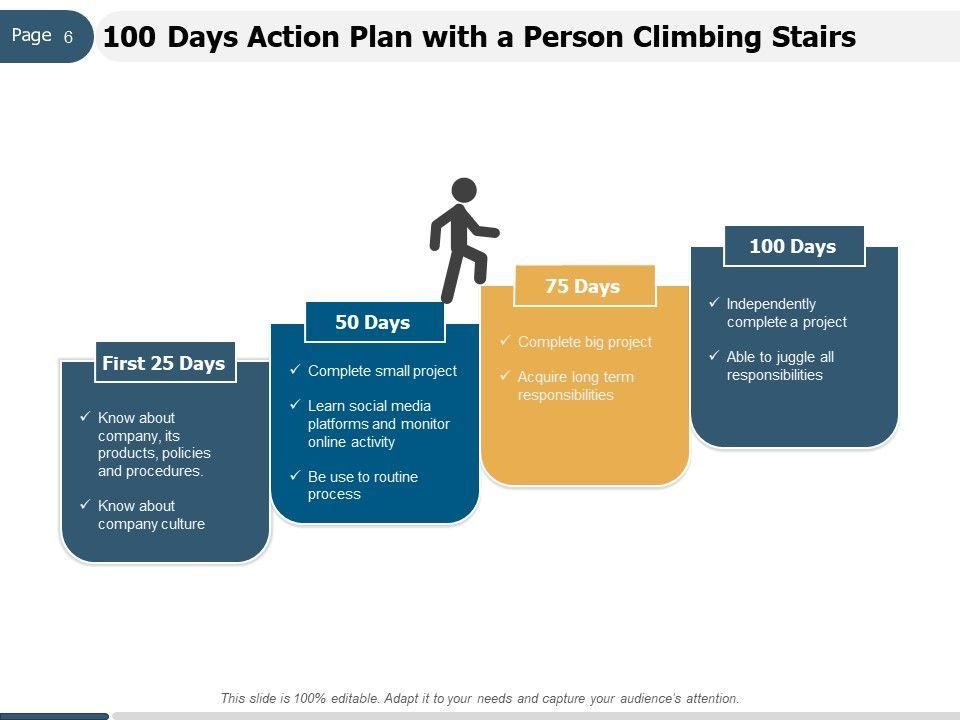 Page 6

100 Days Action Plan with a Person Climbing Stairs

First 25 Days

✓ Know about company, its products, policies and procedures.

✓ Know about company culture

50 Days

✓ Complete small project

✓ Learn social media platforms and monitor online activity

✓ Be use to routine process

75 Days

✓ Complete big project

✓ Acquire long term responsibilities

100 Days

✓ Independently complete a project

✓ Able to juggle all responsibilities

This slide is 100% editable. Adapt it to your needs and capture your audience's attention.